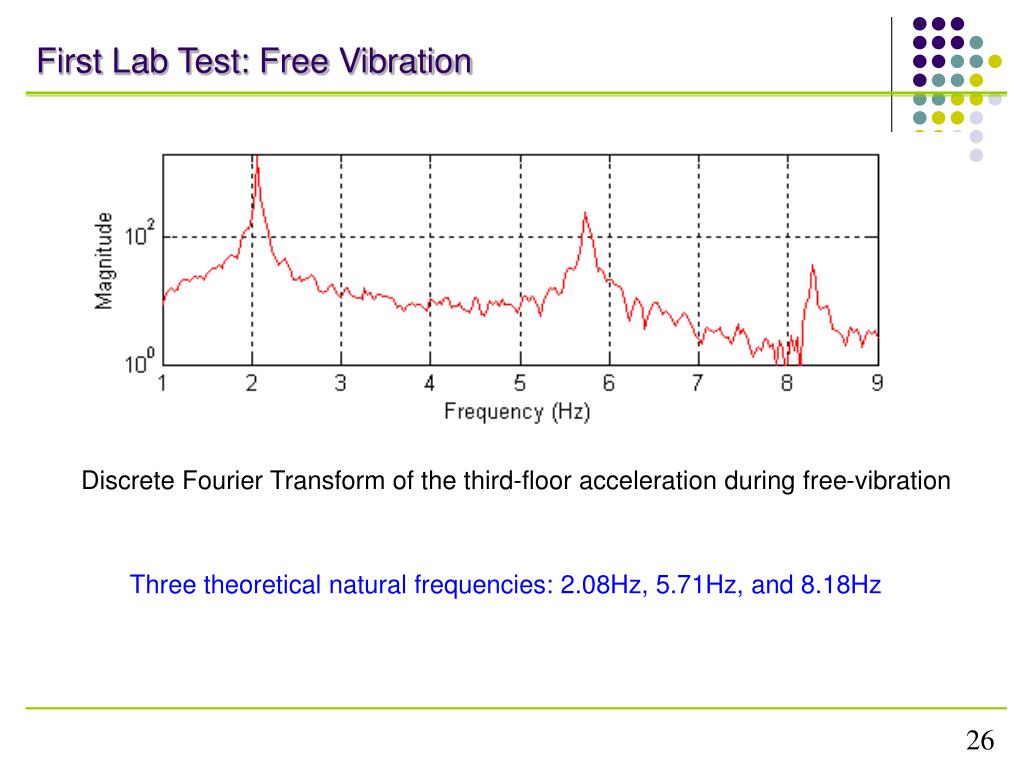 First Lab Test: Free Vibration

Magnitude

$10^2$

$10^0$

1 2 3 4 5 6 7 8 9

Frequency (Hz)

Discrete Fourier Transform of the third-floor acceleration during free-vibration

Three theoretical natural frequencies: 2.08Hz, 5.71Hz, and 8.18Hz

26